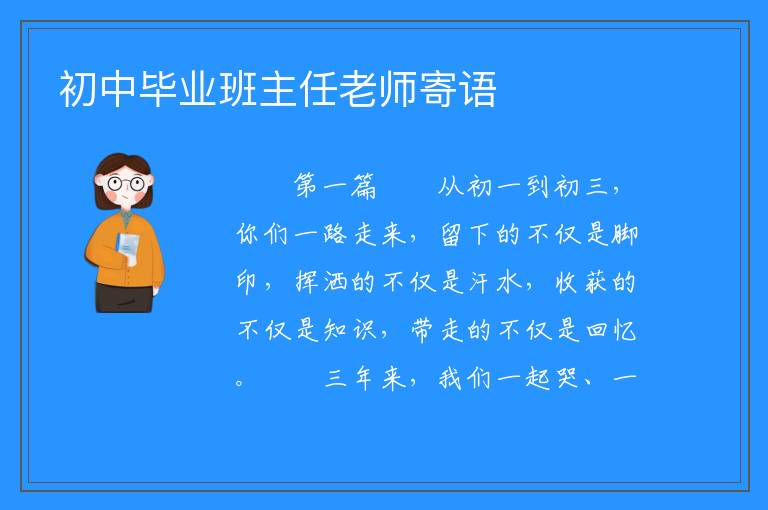 初中毕业班主任老师寄语

第一篇　　从初一到初三，你们一路走来，留下的不仅是脚印，挥洒的不仅是汗水，收获的不仅是知识，带走的不仅是回忆。　　三年来，我们一起哭、一